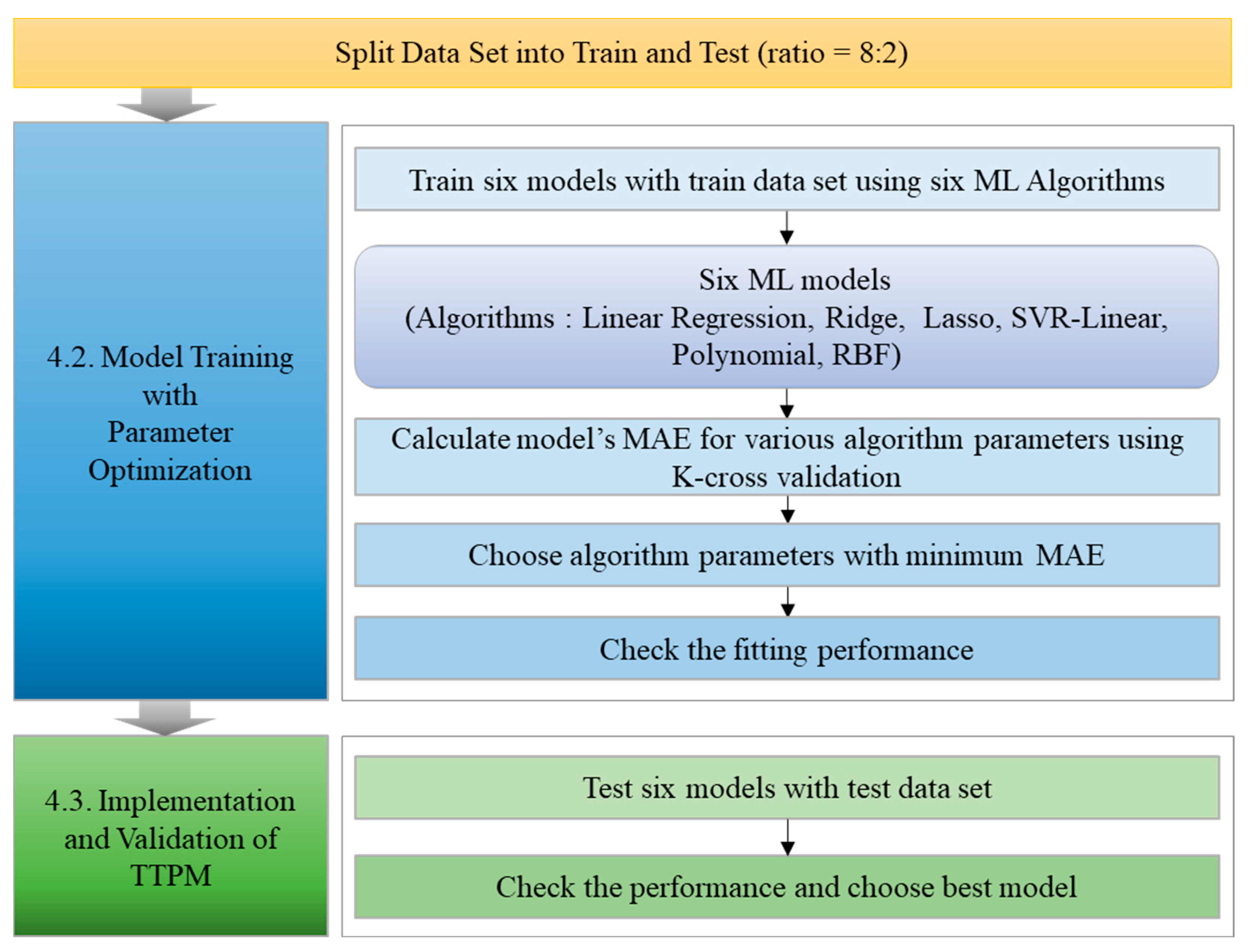 Split Data Set into Train and Test (ratio = 8:2)

4.2. Model Training with Parameter Optimization

Train six models with train data set using six ML Algorithms

Six ML models
(Algorithms : Linear Regression, Ridge, Lasso, SVR-Linear, Polynomial, RBF)

Calculate model's MAE for various algorithm parameters using K-cross validation

Choose algorithm parameters with minimum MAE

Check the fitting performance

4.3. Implementation and Validation of TTPM

Test six models with test data set

Check the performance and choose best model